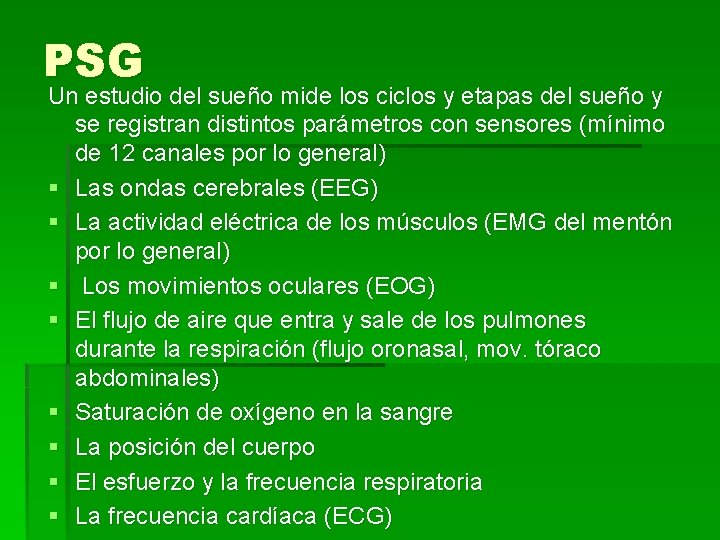 PSG

Un estudio del sueño mide los ciclos y etapas del sueño y se registran distintos parámetros con sensores (mínimo de 12 canales por lo general)

- Las ondas cerebrales (EEG)
- La actividad eléctrica de los músculos (EMG del mentón por lo general)
- Los movimientos oculares (EOG)
- El flujo de aire que entra y sale de los pulmones durante la respiración (flujo oronasal, mov. tóraco abdominales)
- Saturación de oxígeno en la sangre
- La posición del cuerpo
- El esfuerzo y la frecuencia respiratoria
- La frecuencia cardíaca (ECG)